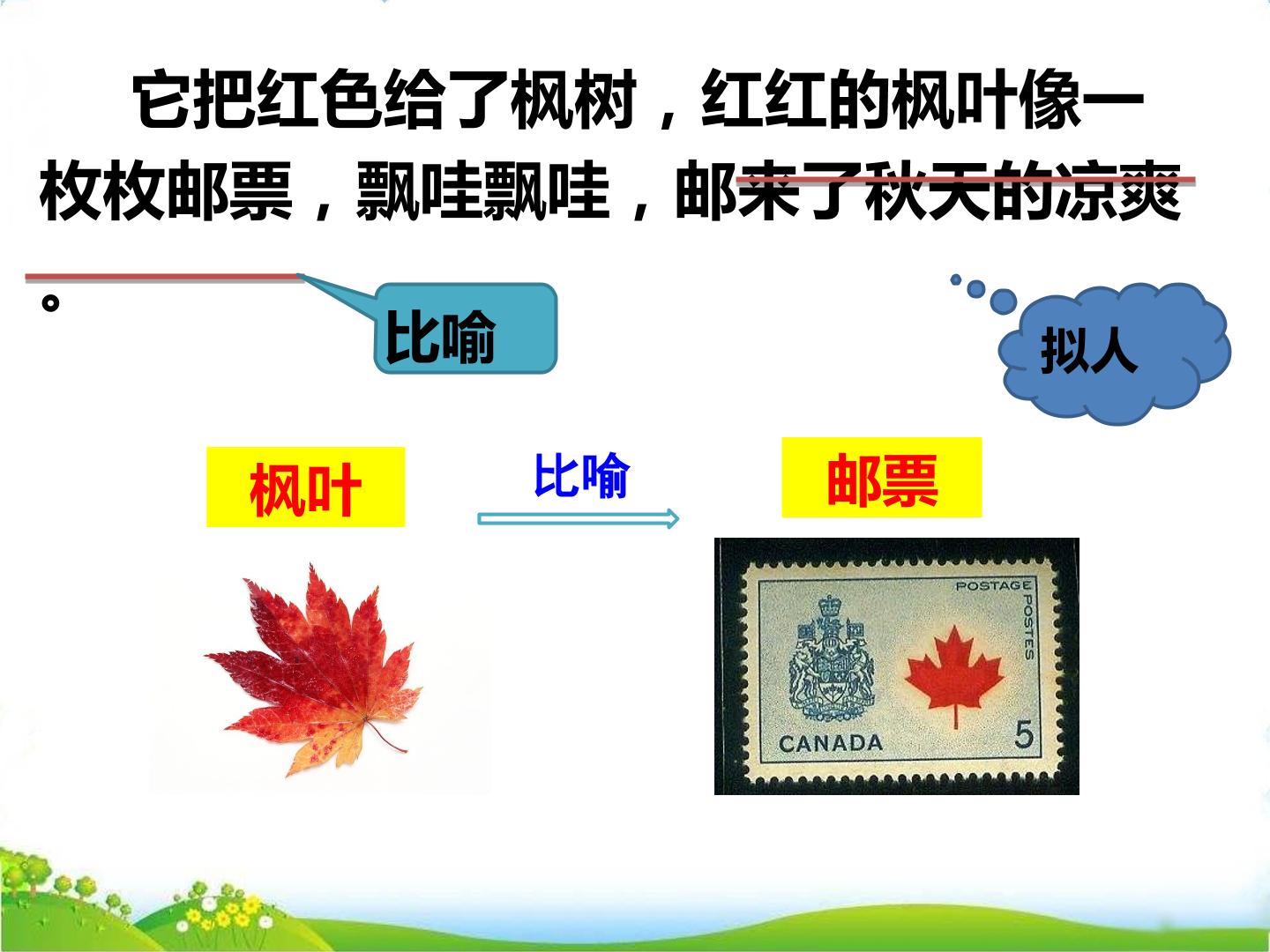 它把红色给了枫树，红红的枫叶像一枚枚邮票，飘哇飘哇，邮来了秋天的凉爽。

比喻

拟人

枫叶

比喻

邮票

POSTAGE POSTES

CANADA

5